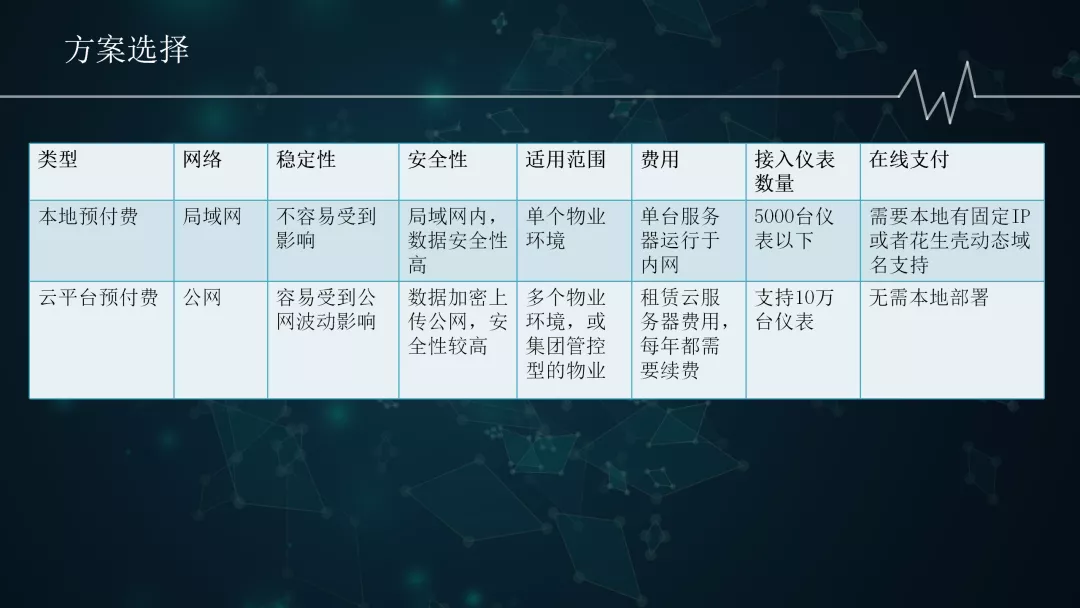 方案选择

| 类型 | 网络 | 稳定性 | 安全性 | 适用范围 | 费用 | 接入仪表数量 | 在线支付 |
|---|---|---|---|---|---|---|---|
| 本地预付费 | 局域网 | 不容易受到影响 | 局域网内，数据安全性高 | 单个物业环境 | 单台服务器运行于内网 | 5000台仪表以下 | 需要本地有固定IP或者花生壳动态域名支持 |
| 云平台预付费 | 公网 | 容易受到公网波动影响 | 数据加密上传公网，安全性较高 | 多个物业环境，或集团管控型的物业 | 租赁云服务器费用，每年都需要续费 | 支持10万台仪表 | 无需本地部署 |